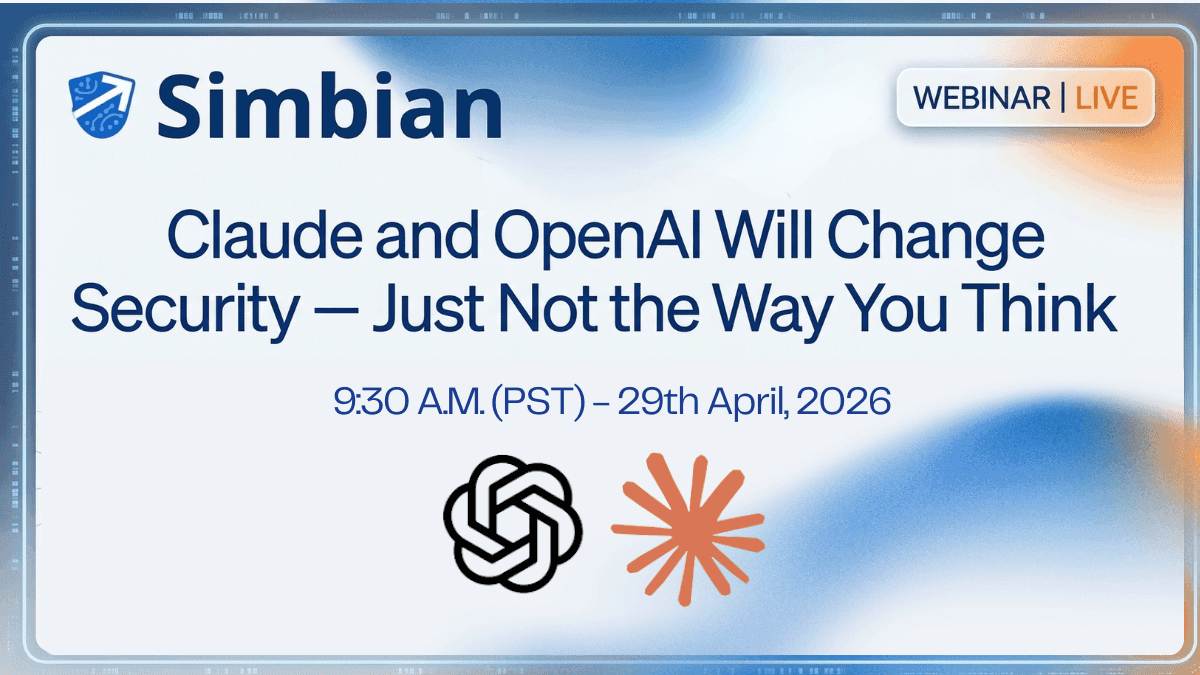 Simbian

WEBINAR | LIVE

Claude and OpenAI Will Change Security — Just Not the Way You Think

9:30 A.M. (PST) – 29th April, 2026